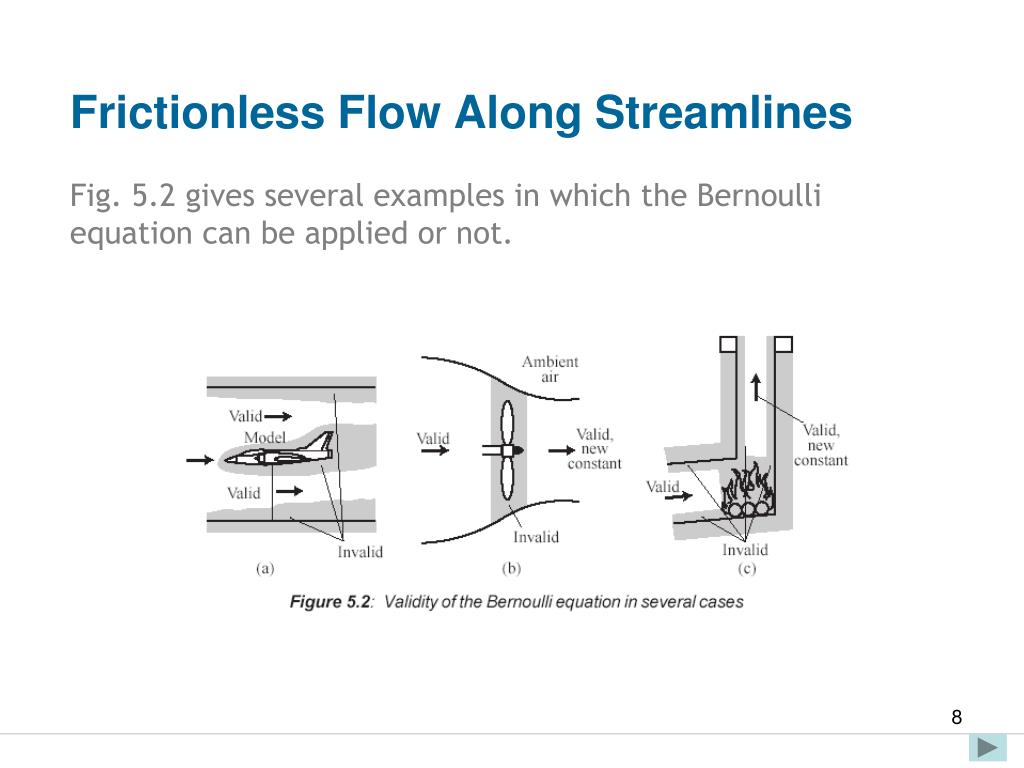 Frictionless Flow Along Streamlines

Fig. 5.2 gives several examples in which the Bernoulli equation can be applied or not.

Valid
Model
Valid
Invalid
(a)

Ambient air
Valid
Valid, new constant
Invalid
(b)

Valid, new constant
Valid
Invalid
(c)

Figure 5.2: Validity of the Bernoulli equation in several cases

8